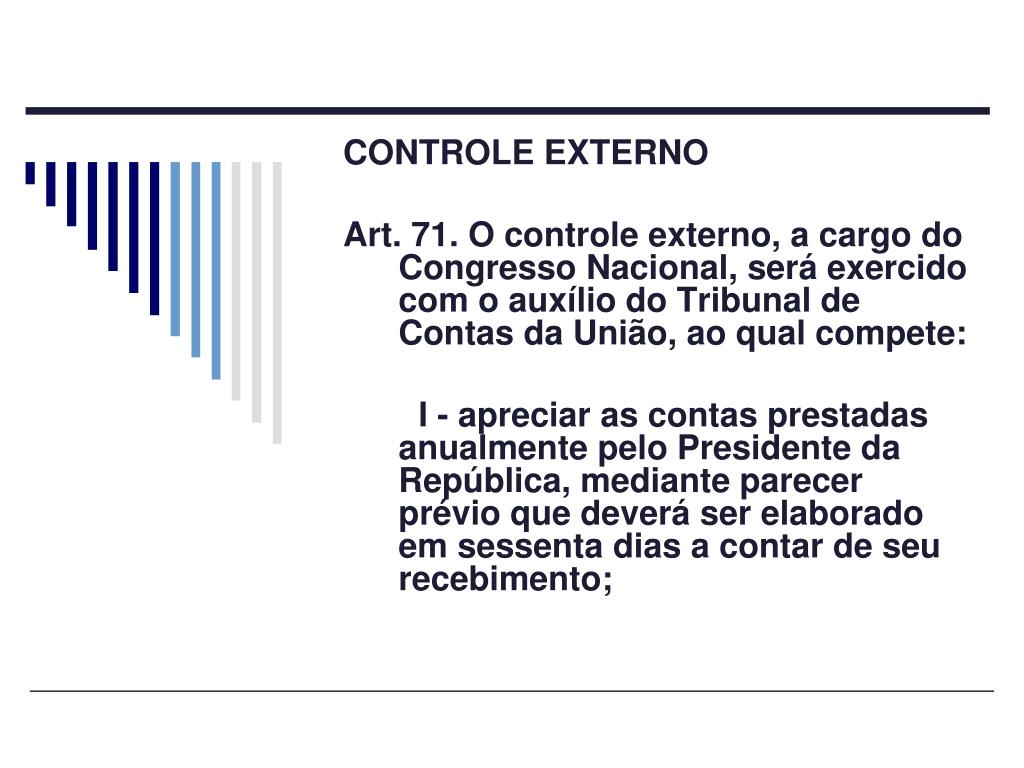 CONTROLE EXTERNO

Art. 71. O controle externo, a cargo do Congresso Nacional, será exercido com o auxílio do Tribunal de Contas da União, ao qual compete:

I - apreciar as contas prestadas anualmente pelo Presidente da República, mediante parecer prévio que deverá ser elaborado em sessenta dias a contar de seu recebimento;